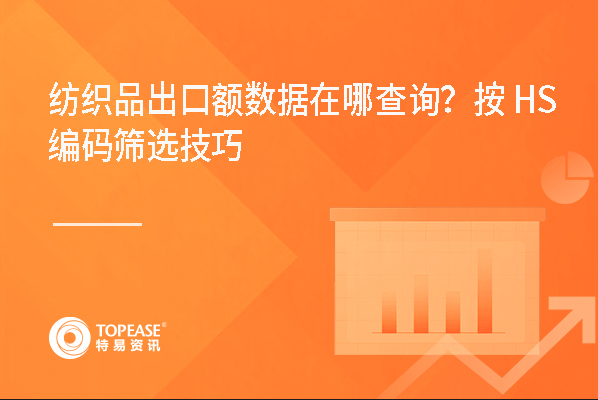 纺织品出口额数据在哪查询？按 HS 编码筛选技巧

TOPEASE®
特易资讯